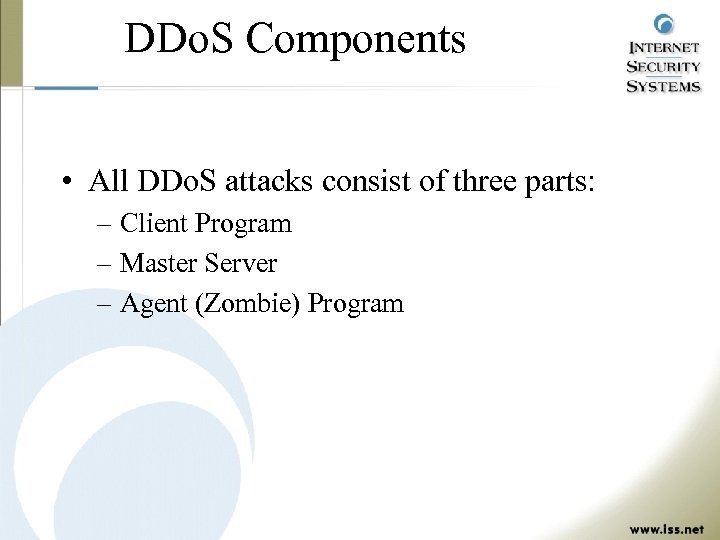 DDoS Components

INTERNET SECURITY SYSTEMS

• All DDoS attacks consist of three parts:
– Client Program
– Master Server
– Agent (Zombie) Program

www.iss.net